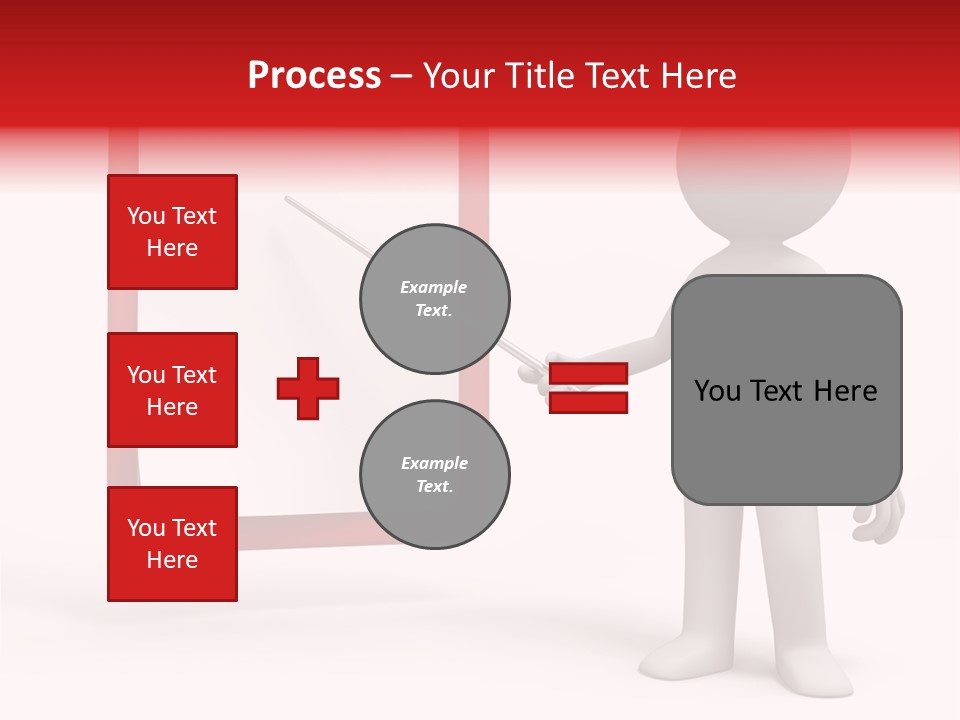 Process – Your Title Text Here

You Text Here

You Text Here

You Text Here

Example Text.

Example Text.

You Text Here